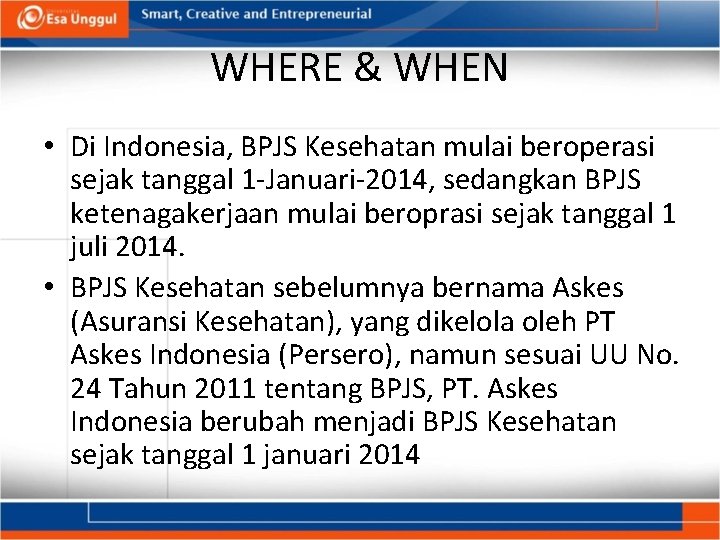 Esa Unggul
Smart, Creative and Entrepreneurial

WHERE & WHEN

• Di Indonesia, BPJS Kesehatan mulai beroperasi sejak tanggal 1-Januari-2014, sedangkan BPJS ketenagakerjaan mulai beroprasi sejak tanggal 1 juli 2014.
• BPJS Kesehatan sebelumnya bernama Askes (Asuransi Kesehatan), yang dikelola oleh PT Askes Indonesia (Persero), namun sesuai UU No. 24 Tahun 2011 tentang BPJS, PT. Askes Indonesia berubah menjadi BPJS Kesehatan sejak tanggal 1 januari 2014